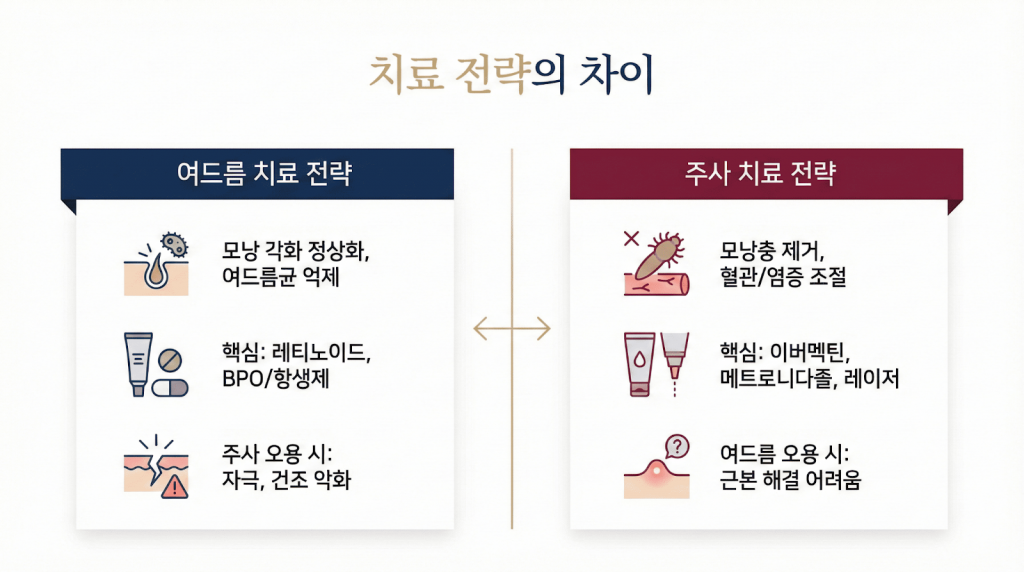 치료 전략의 차이

여드름 치료 전략

모낭 각화 정상화, 여드름균 억제

핵심: 레티노이드, BPO/항생제

주사 오용 시: 자극, 건조 악화

주사 치료 전략

모낭충 제거, 혈관/염증 조절

핵심: 이버멕틴, 메트로니다졸, 레이저

여드름 오용 시: 근본 해결 어려움